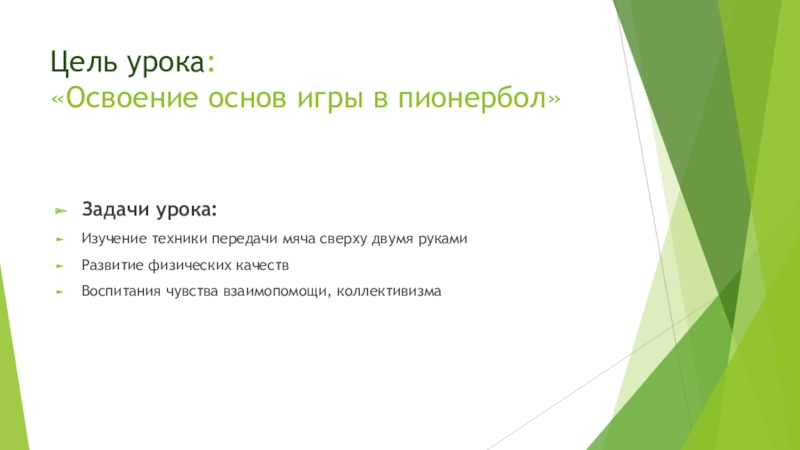 Цель урока:
«Освоение основ игры в пионербол»

Задачи урока:

Изучение техники передачи мяча сверху двумя руками

Развитие физических качеств

Воспитания чувства взаимопомощи, коллективизма